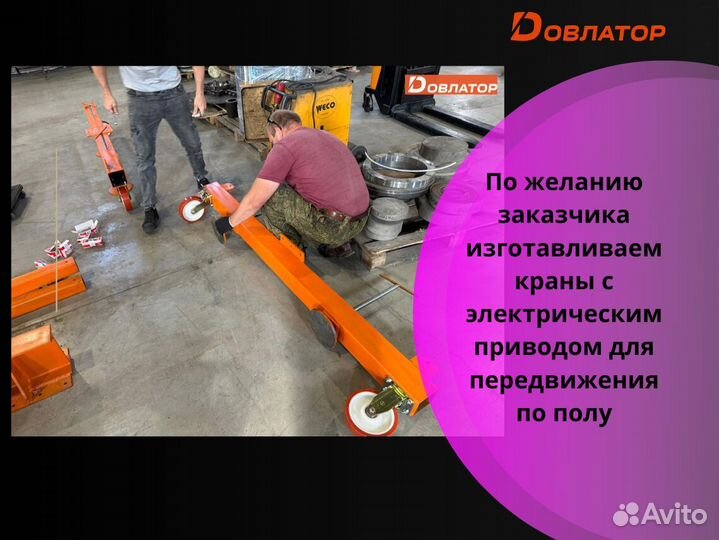 DОВЛАТОР

DОВЛАТОР

WECO

По желанию заказчика изготавливаем краны с электрическим приводом для передвижения по полу

Avito